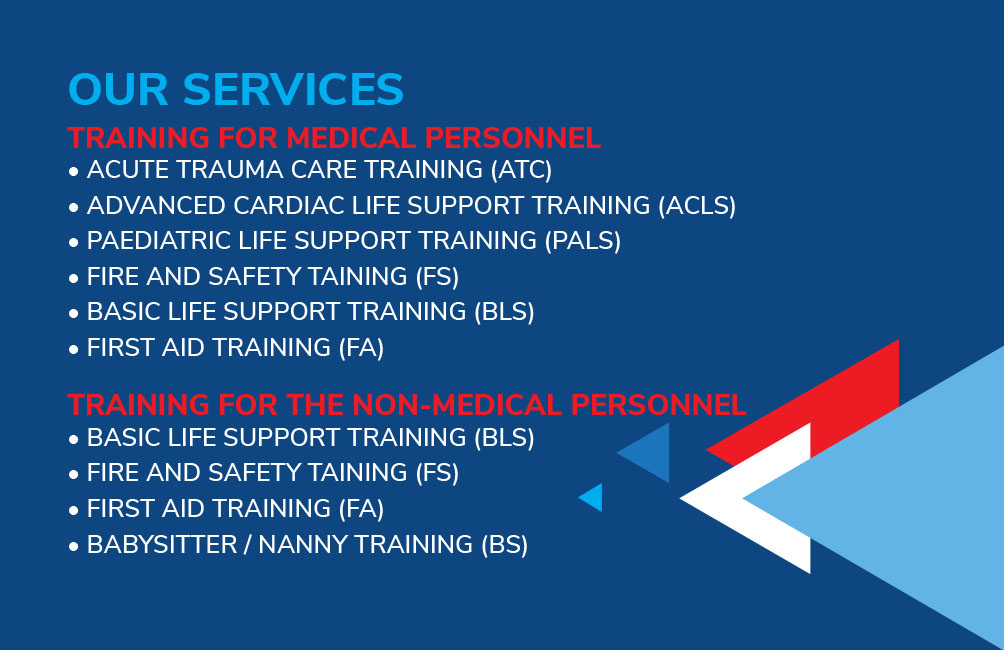 OUR SERVICES
TRAINING FOR MEDICAL PERSONNEL
• ACUTE TRAUMA CARE TRAINING (ATC)
• ADVANCED CARDIAC LIFE SUPPORT TRAINING (ACLS)
• PAEDIATRIC LIFE SUPPORT TRAINING (PALS)
• FIRE AND SAFETY TAINING (FS)
• BASIC LIFE SUPPORT TRAINING (BLS)
• FIRST AID TRAINING (FA)

TRAINING FOR THE NON-MEDICAL PERSONNEL
• BASIC LIFE SUPPORT TRAINING (BLS)
• FIRE AND SAFETY TAINING (FS)
• FIRST AID TRAINING (FA)
• BABYSITTER / NANNY TRAINING (BS)